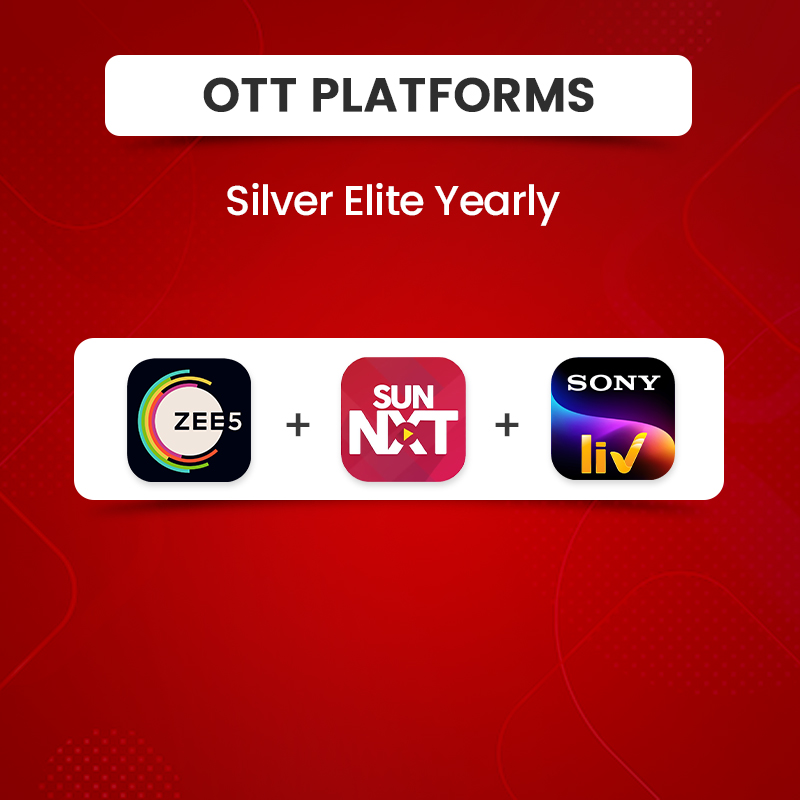 OTT PLATFORMS

Silver Elite Yearly

ZEE5 + SUN NXT + SONY liv